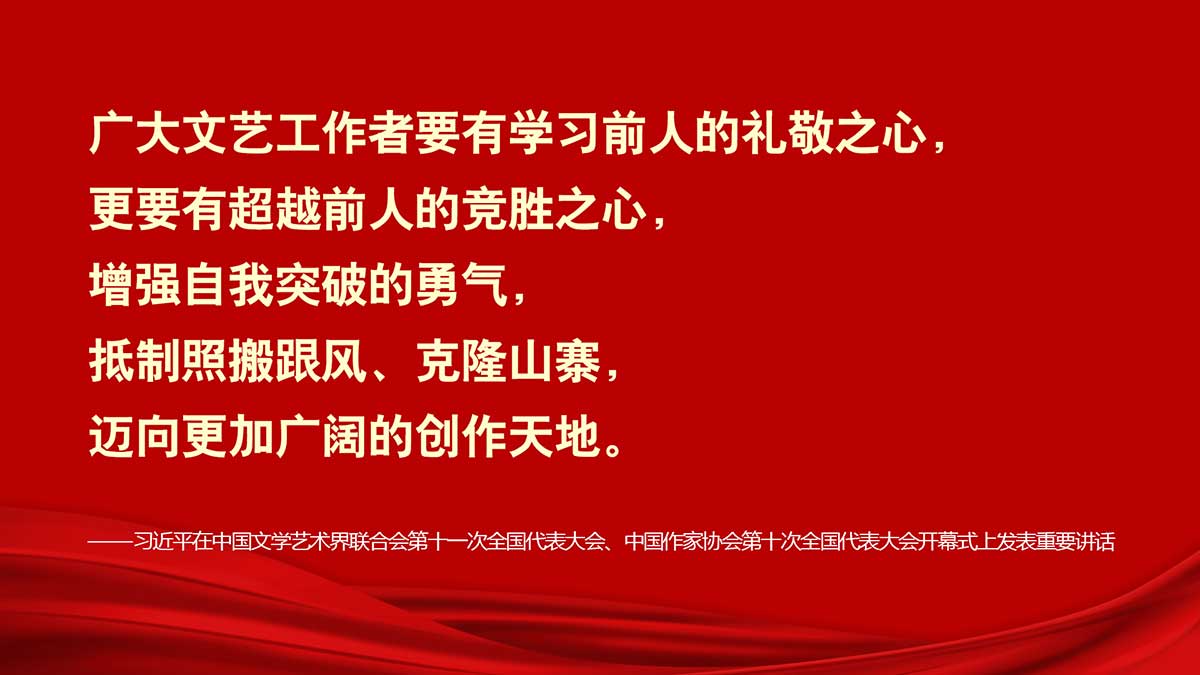 广大文艺工作者要有学习前人的礼敬之心，
更要有超越前人的竞胜之心，
增强自我突破的勇气，
抵制照搬跟风、克隆山寨，
迈向更加广阔的创作天地。

——习近平在中国文学艺术界联合会第十一次全国代表大会、中国作家协会第十次全国代表大会开幕式上发表重要讲话